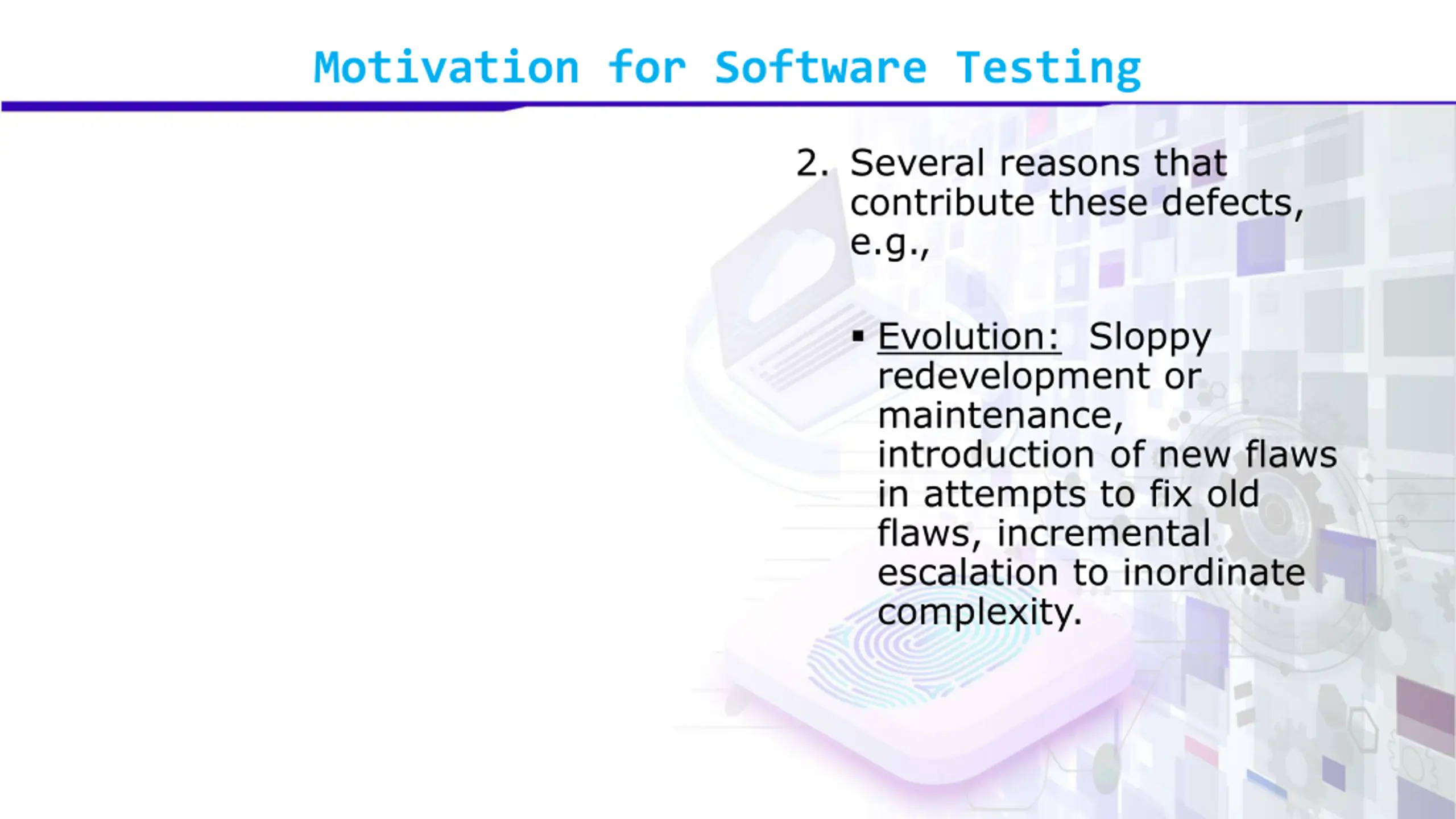 Motivation for Software Testing

2. Several reasons that contribute these defects, e.g.,

▪ Evolution: Sloppy redevelopment or maintenance, introduction of new flaws in attempts to fix old flaws, incremental escalation to inordinate complexity.